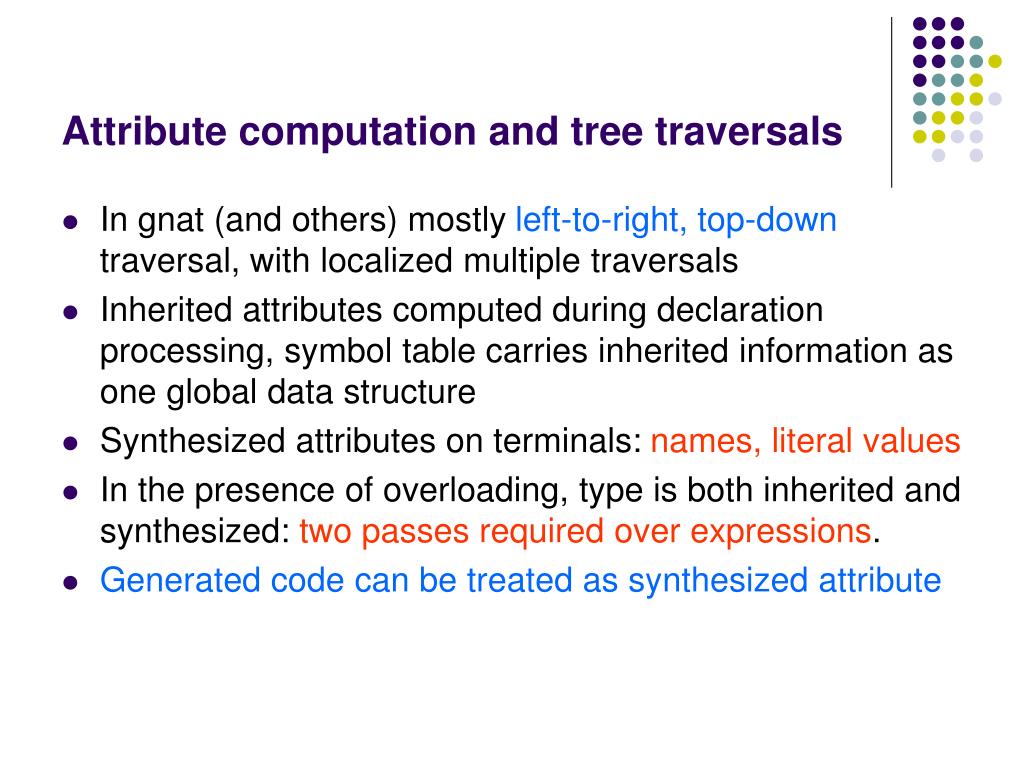 Attribute computation and tree traversals

- In gnat (and others) mostly left-to-right, top-down traversal, with localized multiple traversals
- Inherited attributes computed during declaration processing, symbol table carries inherited information as one global data structure
- Synthesized attributes on terminals: names, literal values
- In the presence of overloading, type is both inherited and synthesized: two passes required over expressions.
- Generated code can be treated as synthesized attribute